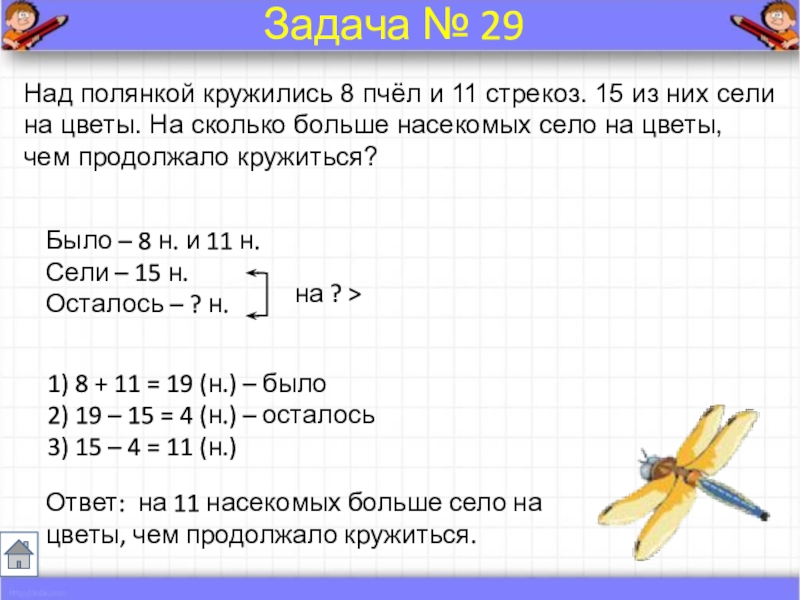 Задача № 29

Над полянкой кружились 8 пчёл и 11 стрекоз. 15 из них сели на цветы. На сколько больше насекомых село на цветы, чем продолжало кружиться?

Было – 8 н. и 11 н.
Сели – 15 н.
Осталось – ? н.
на ? >

1) 8 + 11 = 19 (н.) – было
2) 19 – 15 = 4 (н.) – осталось
3) 15 – 4 = 11 (н.)

Ответ: на 11 насекомых больше село на цветы, чем продолжало кружиться.